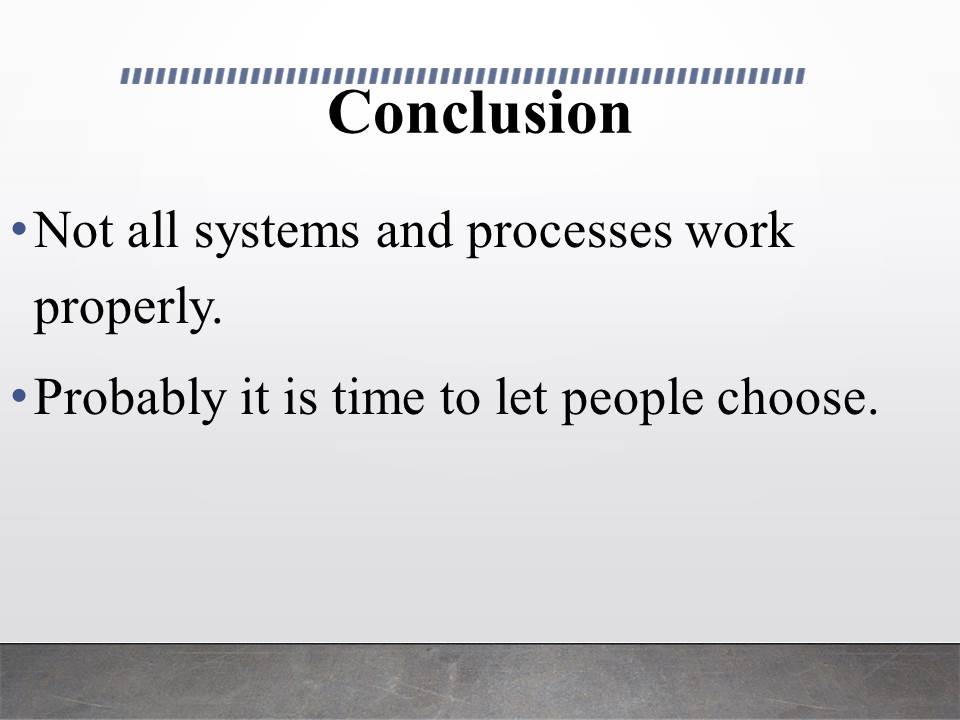 Conclusion

• Not all systems and processes work properly.

• Probably it is time to let people choose.